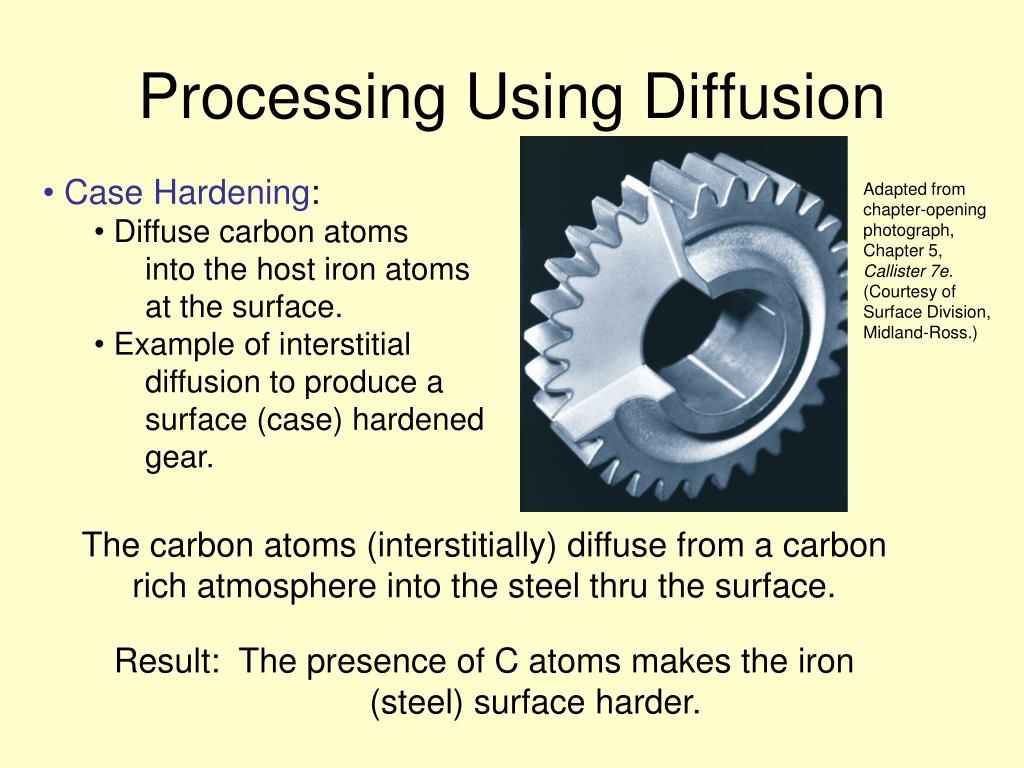 Processing Using Diffusion

• Case Hardening:
• Diffuse carbon atoms into the host iron atoms at the surface.
• Example of interstitial diffusion to produce a surface (case) hardened gear.

Adapted from chapter-opening photograph, Chapter 5, Callister 7e. (Courtesy of Surface Division, Midland-Ross.)

The carbon atoms (interstitially) diffuse from a carbon rich atmosphere into the steel thru the surface.

Result: The presence of C atoms makes the iron (steel) surface harder.